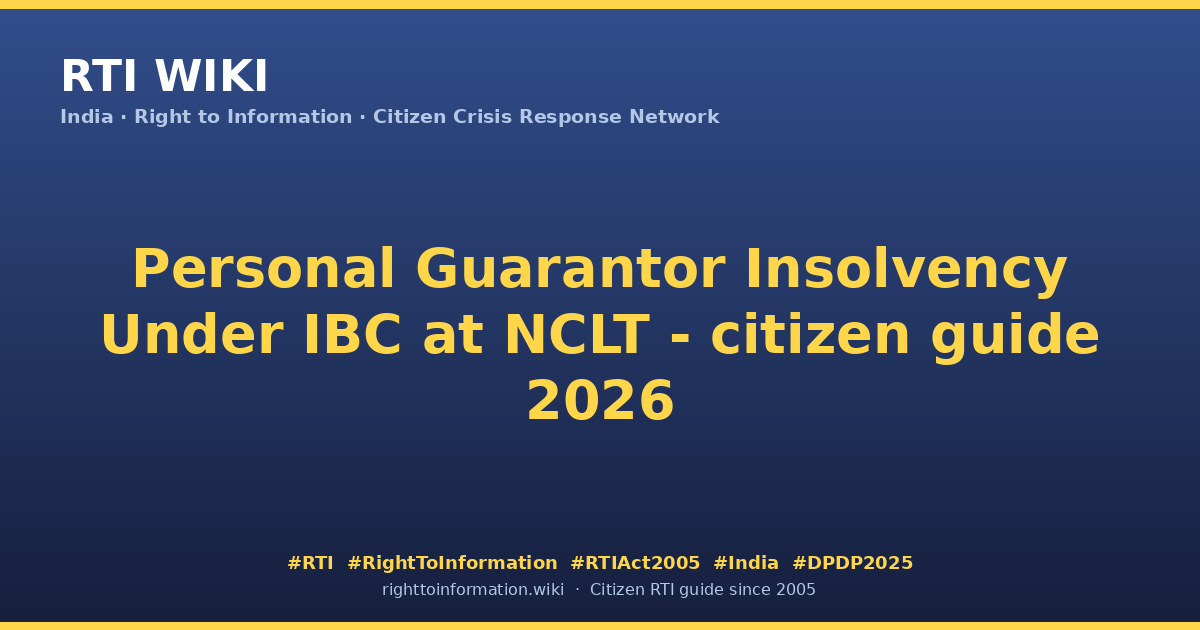 RTI WIKI
India · Right to Information · Citizen Crisis Response Network

Personal Guarantor Insolvency Under IBC at NCLT - citizen guide 2026

#RTI #RightToInformation #RTIAct2005 #India #DPDP2025
righttoinformation.wiki · Citizen RTI guide since 2005